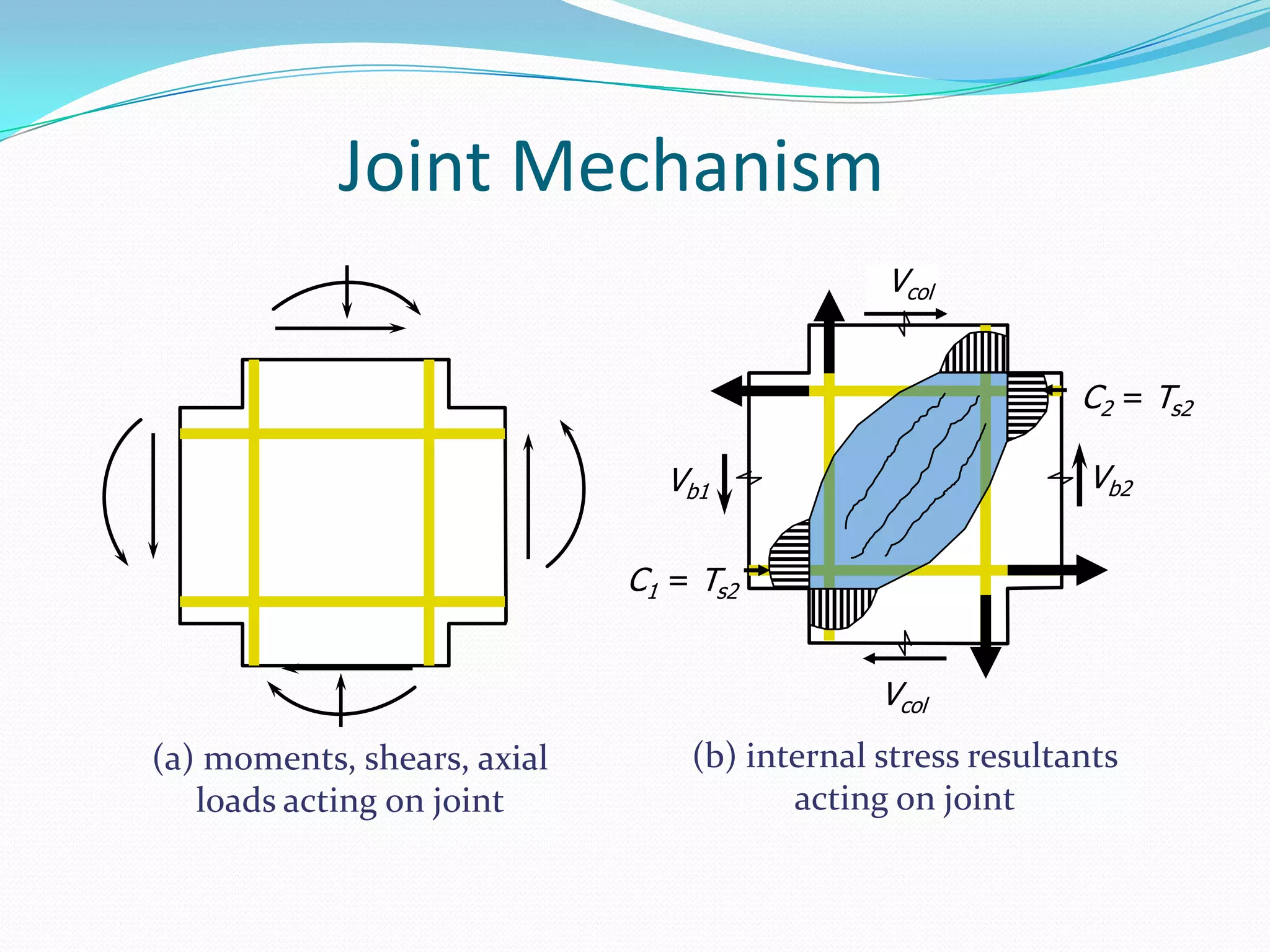 Joint Mechanism

$V_{col}$

$C_2 = T_{s2}$

$V_{b1}$

$V_{b2}$

$C_1 = T_{s2}$

$V_{col}$

(a) moments, shears, axial loads acting on joint

(b) internal stress resultants acting on joint